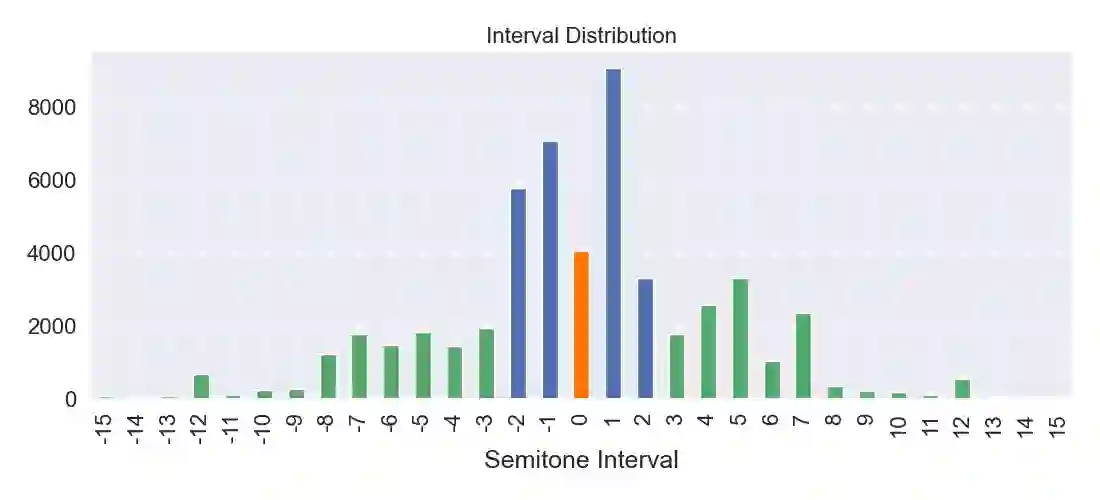 Interval Distribution

8000
6000
4000
2000
0

-15 -14 -13 -12 -11 -10 -9 -8 -7 -6 -5 -4 -3 -2 -1 0 1 2 3 4 5 6 7 8 9 10 11 12 13 14 15

Semitone Interval